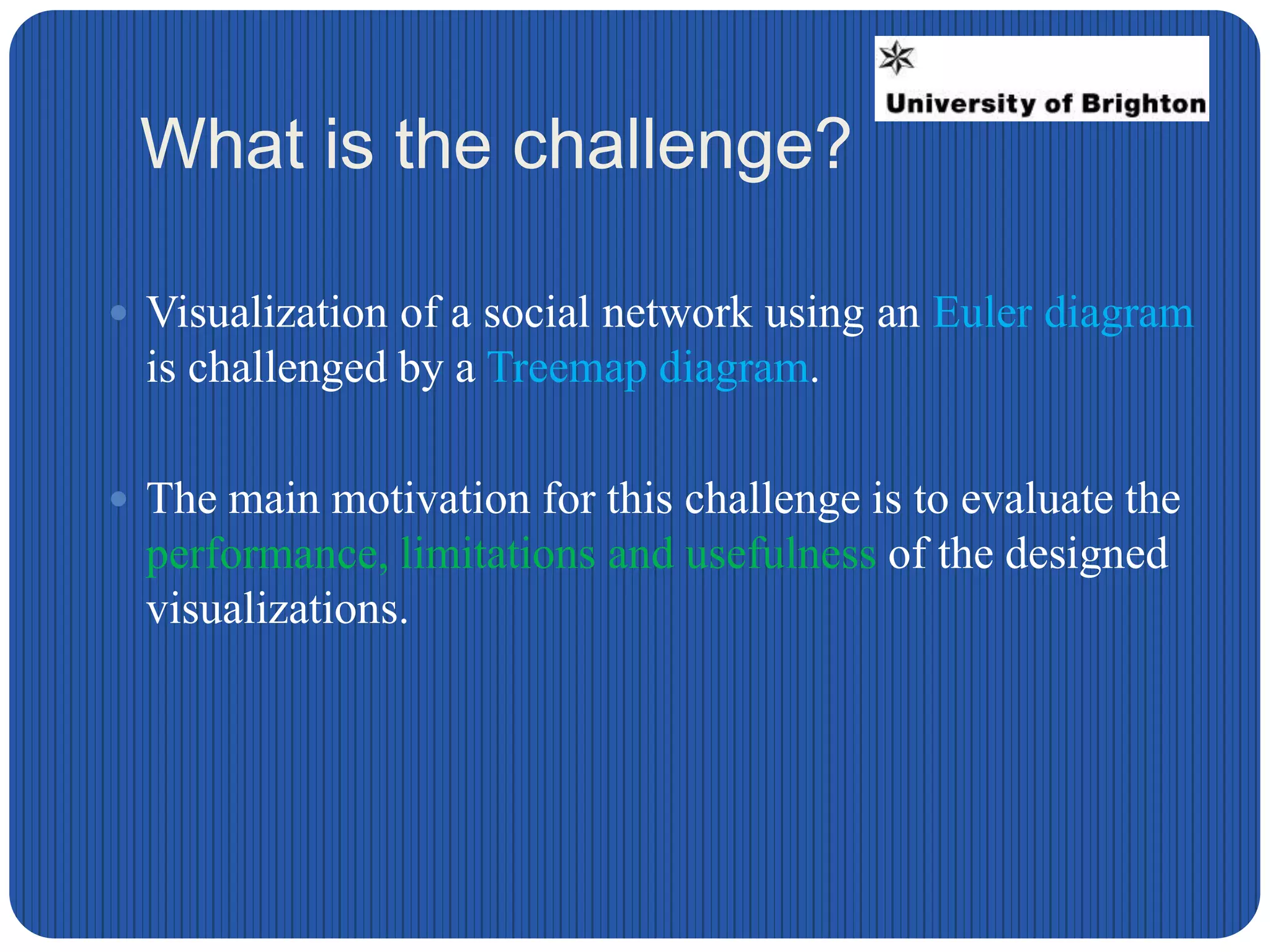 University of Brighton

What is the challenge?

• Visualization of a social network using an Euler diagram is challenged by a Treemap diagram.

• The main motivation for this challenge is to evaluate the performance, limitations and usefulness of the designed visualizations.